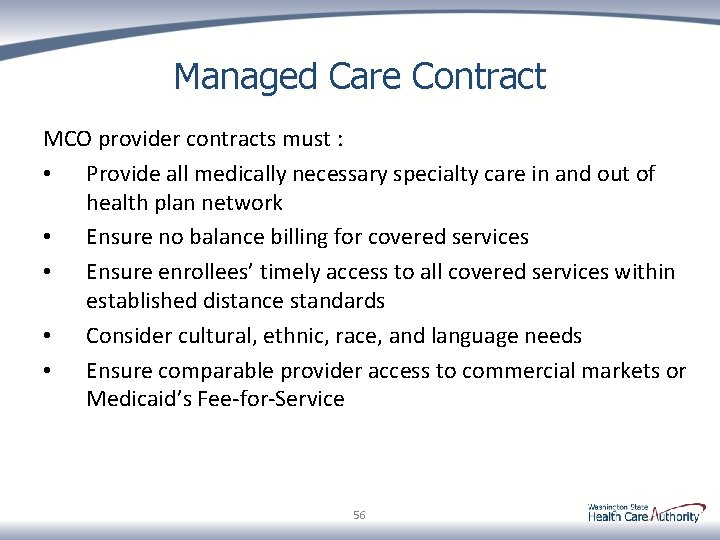 Managed Care Contract

MCO provider contracts must :

• Provide all medically necessary specialty care in and out of health plan network
• Ensure no balance billing for covered services
• Ensure enrollees' timely access to all covered services within established distance standards
• Consider cultural, ethnic, race, and language needs
• Ensure comparable provider access to commercial markets or Medicaid's Fee-for-Service

56

Washington State Health Care Authority